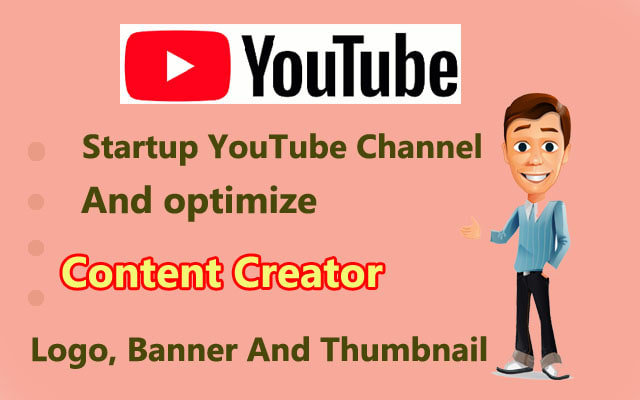 YouTube

Startup YouTube Channel

And optimize

Content Creator

Logo, Banner And Thumbnail